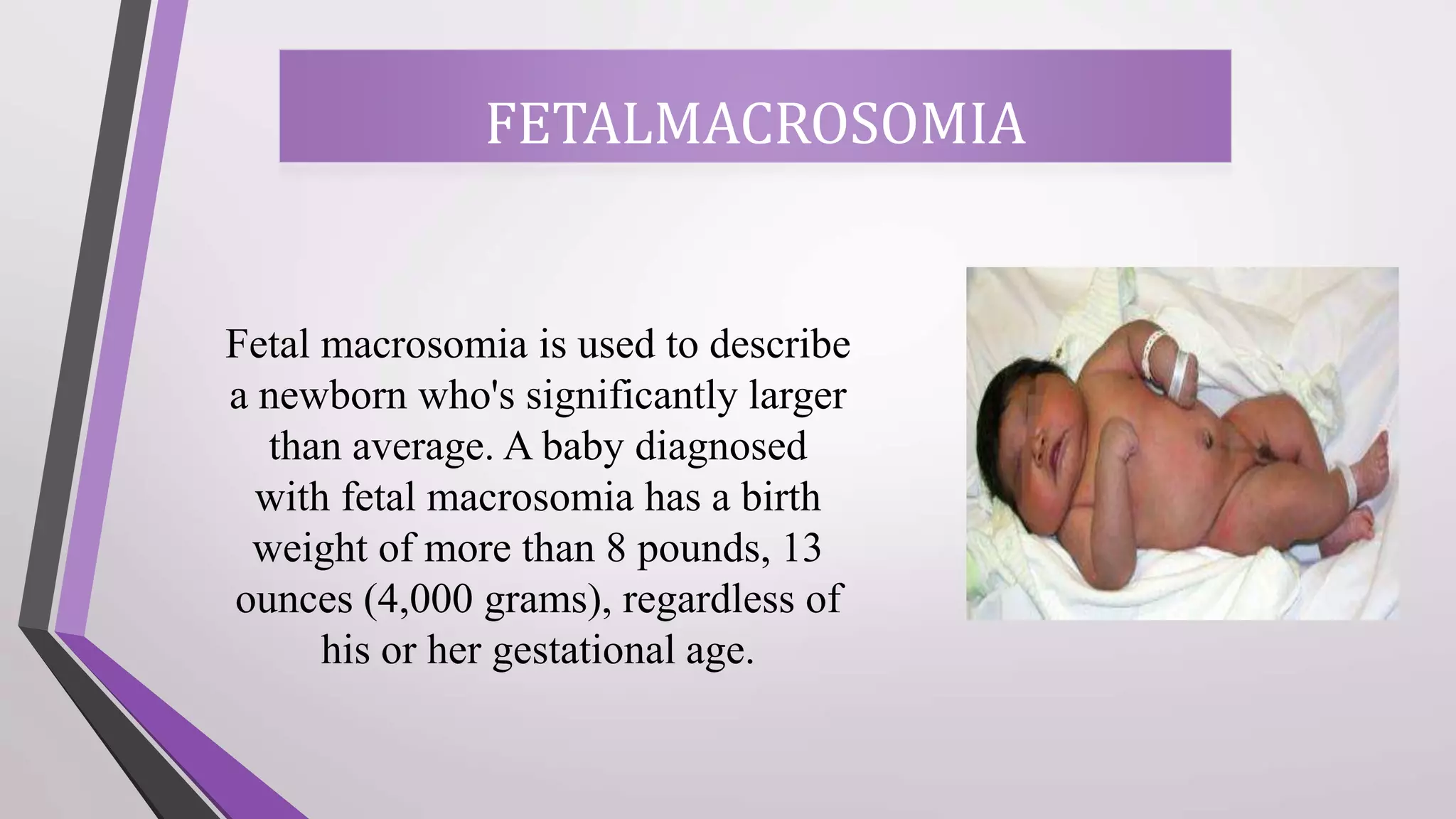 FETALMACROSOMIA

Fetal macrosomia is used to describe a newborn who's significantly larger than average. A baby diagnosed with fetal macrosomia has a birth weight of more than 8 pounds, 13 ounces (4,000 grams), regardless of his or her gestational age.